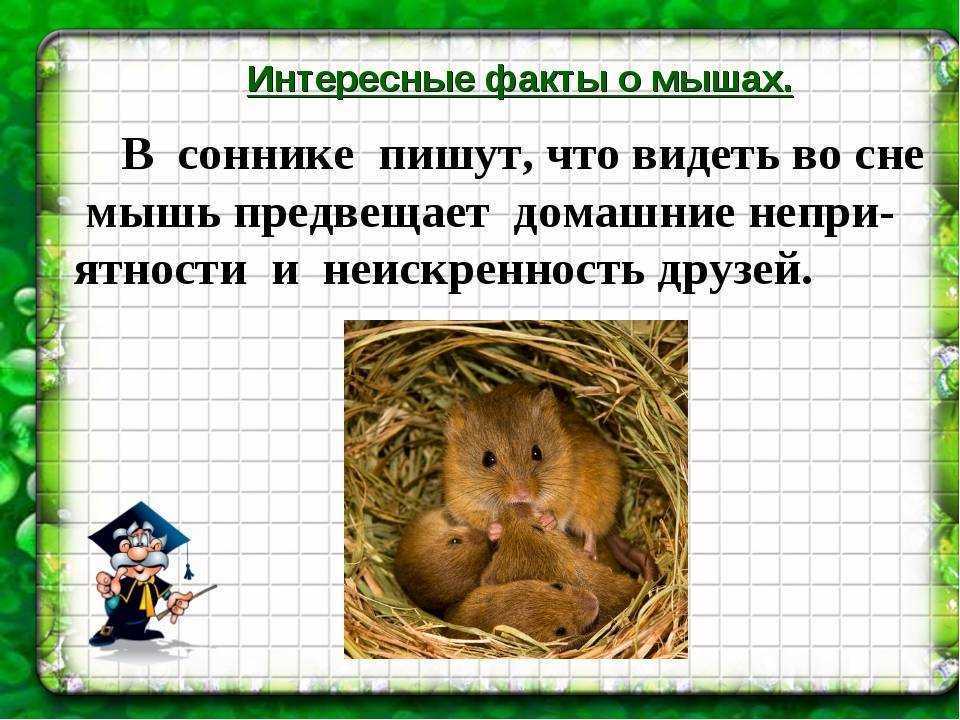 Интересные факты о мышах.

В соннике пишут, что видеть во сне мышь предвещает домашние неприятности и неискренность друзей.